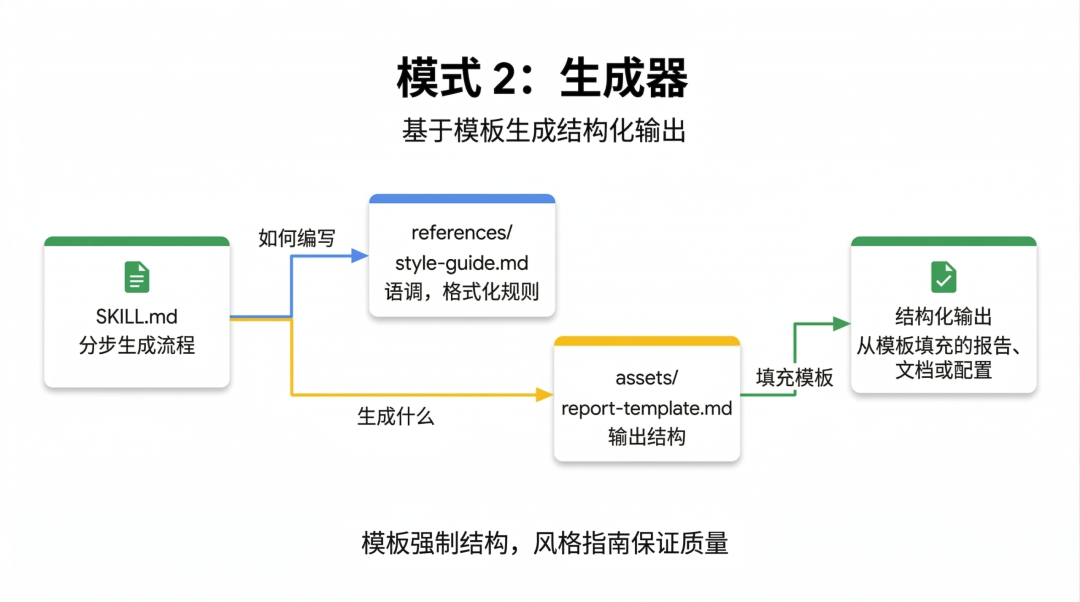 模式 2：生成器

基于模板生成结构化输出

SKILL.md
分步生成流程

如何编写

references/
style-guide.md
语调，格式化规则

生成什么

assets/
report-template.md
输出结构

填充模板

结构化输出
从模板填充的报告、文档或配置

模板强制结构，风格指南保证质量